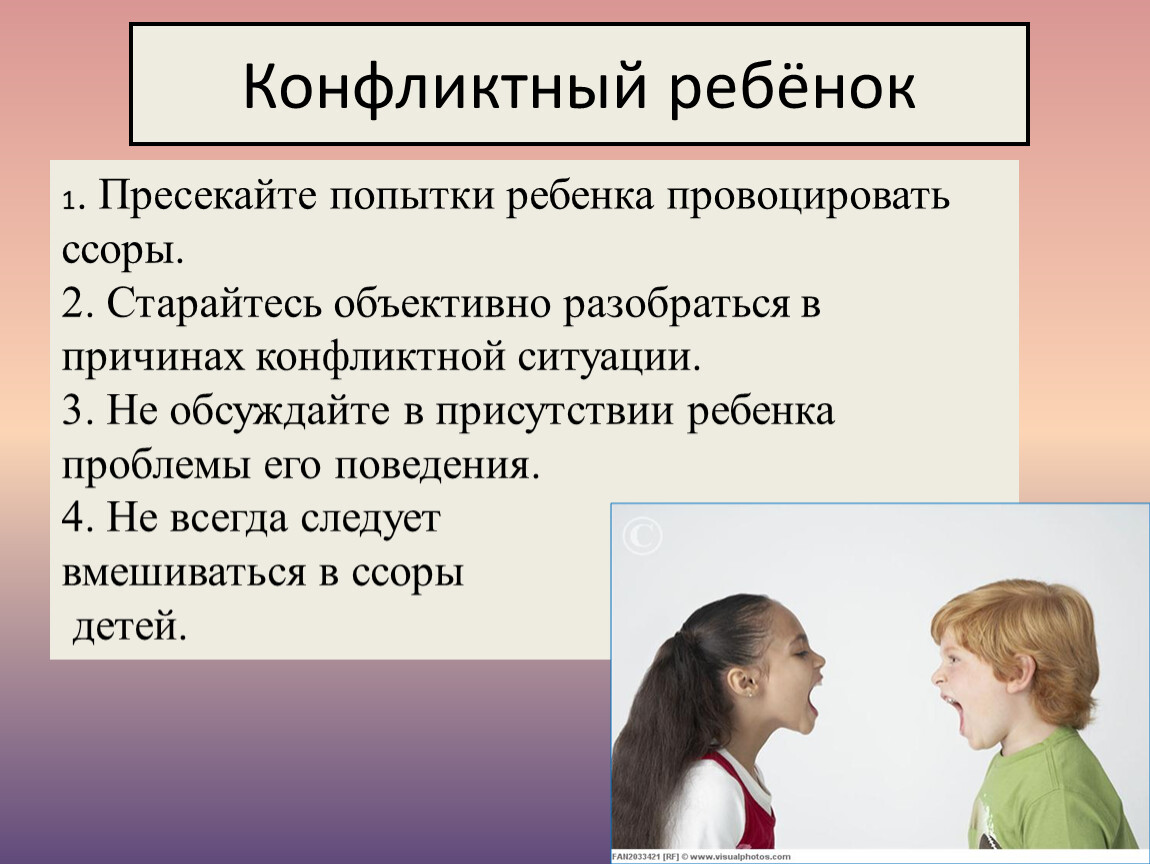 Конфликтный ребёнок

1. Пресекайте попытки ребенка провоцировать ссоры.
2. Старайтесь объективно разобраться в причинах конфликтной ситуации.
3. Не обсуждайте в присутствии ребенка проблемы его поведения.
4. Не всегда следует вмешиваться в ссоры детей.

©

FAN2033421 [RF] © www.visualphotos.com